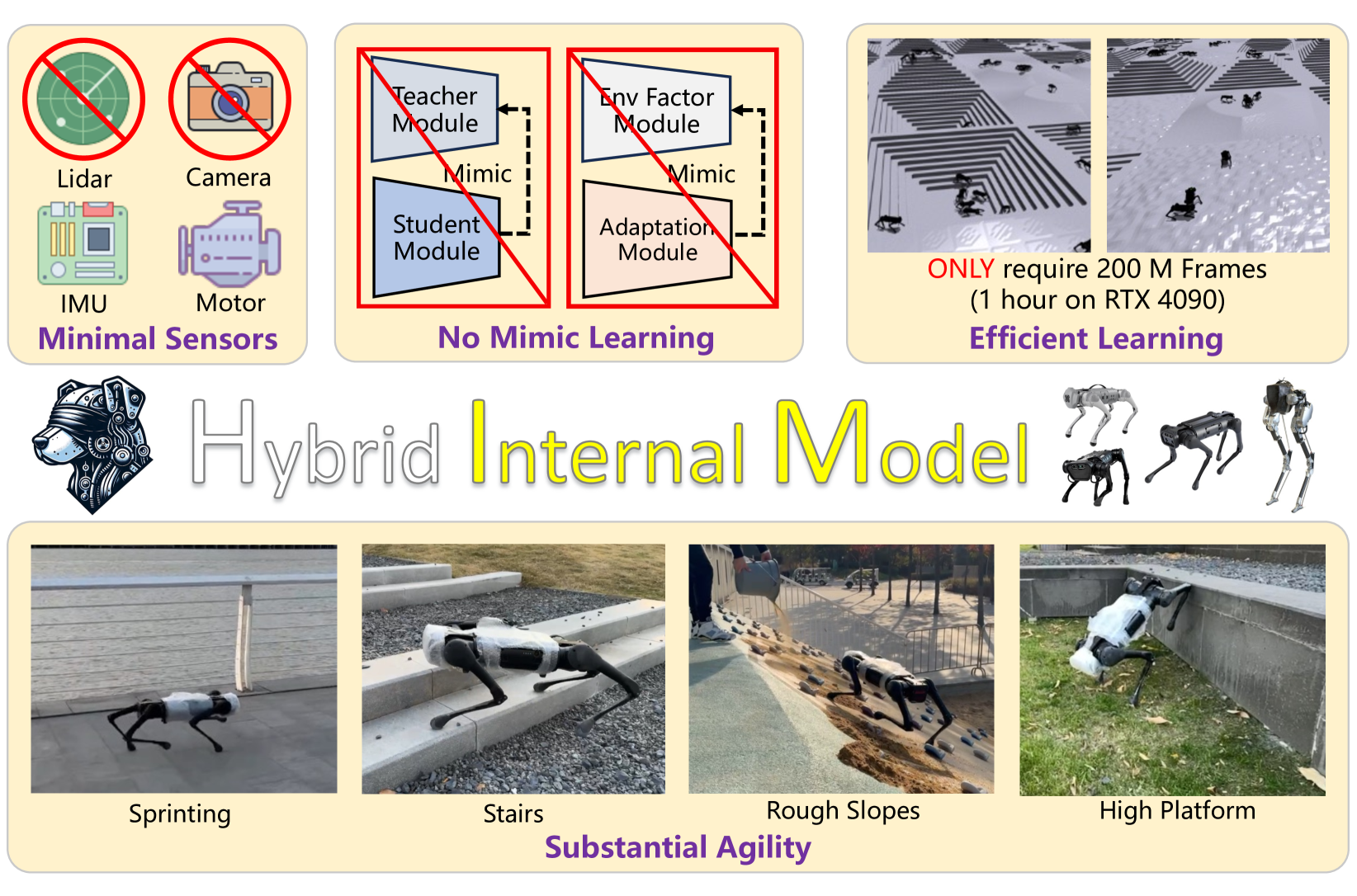 Lidar
Camera
IMU
Motor
Minimal Sensors

Teacher Module
Mimic
Student Module

Env Factor Module
Mimic
Adaptation Module

No Mimic Learning

ONLY require 200 M Frames
(1 hour on RTX 4090)
Efficient Learning

Hybrid Internal Model

Sprinting
Stairs
Rough Slopes
High Platform
Substantial Agility